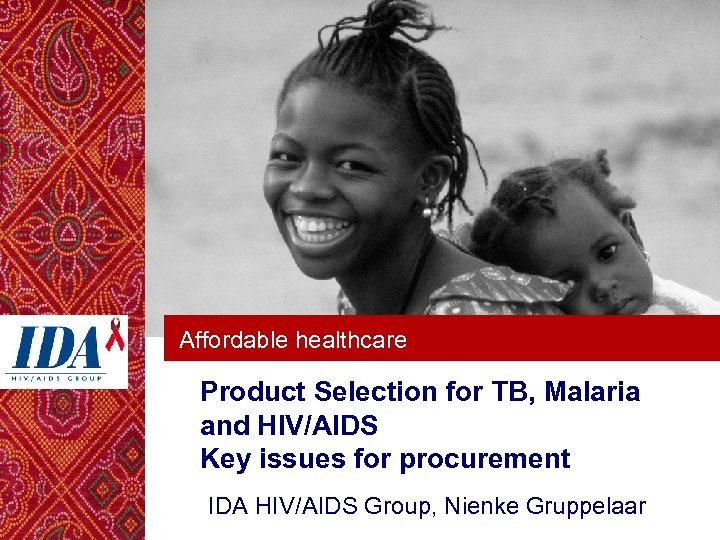 IDA
HIV/AIDS GROUP

Affordable healthcare

Product Selection for TB, Malaria and HIV/AIDS
Key issues for procurement

IDA HIV/AIDS Group, Nienke Gruppelaar